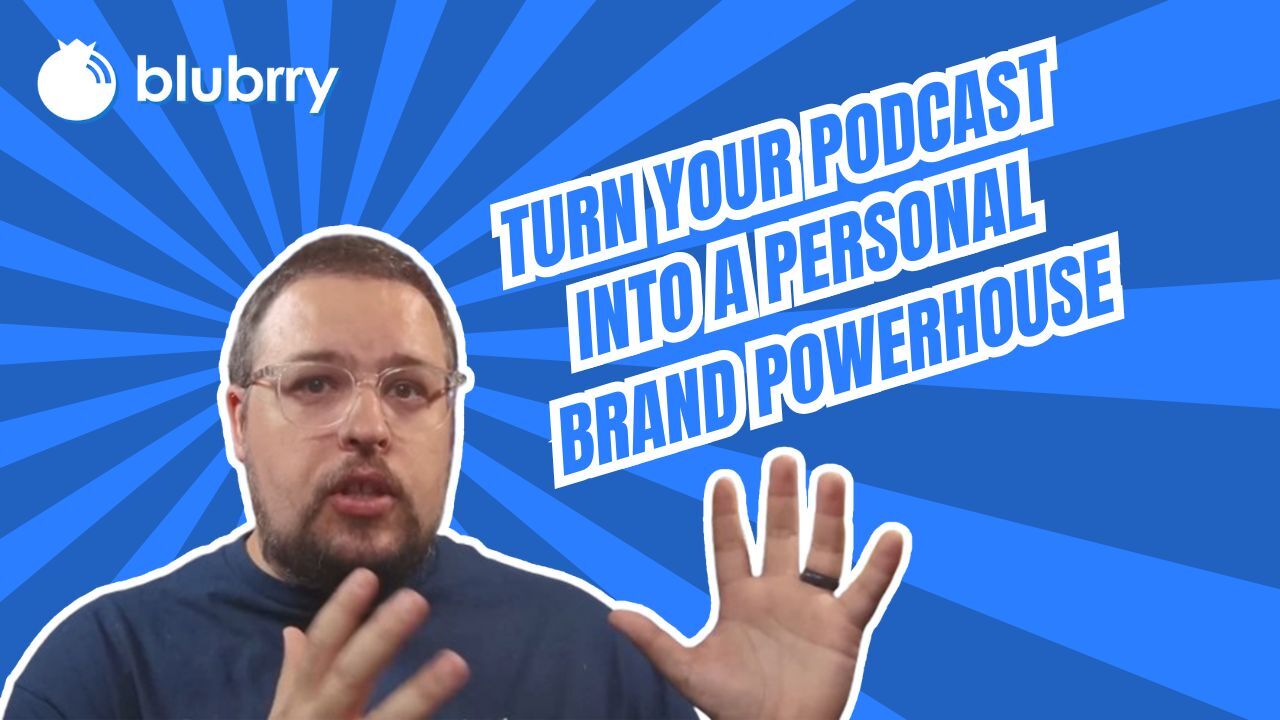 blubrry

TURN YOUR PODCAST INTO A PERSONAL BRAND POWERHOUSE